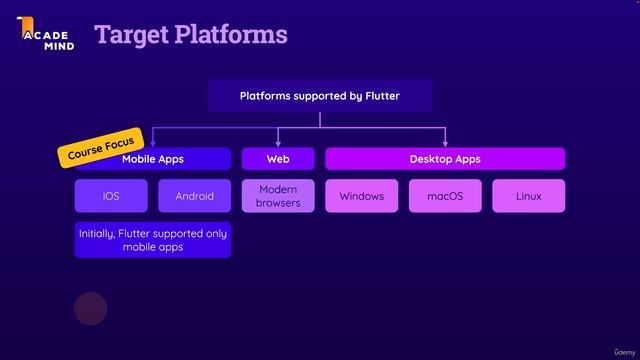 ACADE MIND

Target Platforms

Platforms supported by Flutter

Course Focus

Mobile Apps

Web

Desktop Apps

iOS

Android

Modern browsers

Windows

macOS

Linux

Initially, Flutter supported only mobile apps

Udemy